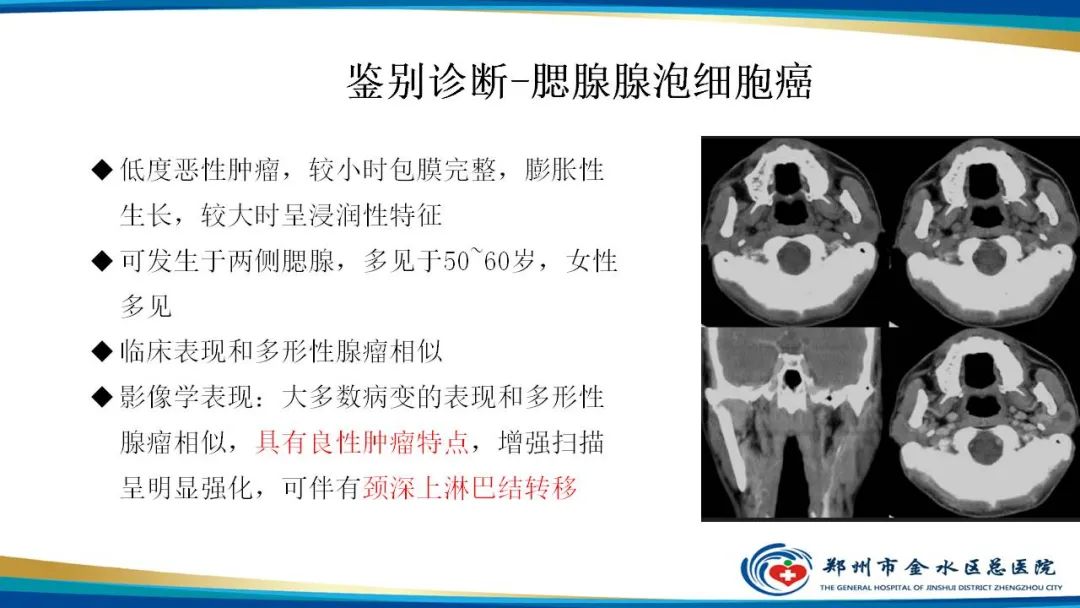 鉴别诊断-腮腺腺泡细胞癌

◆ 低度恶性肿瘤，较小时包膜完整，膨胀性生长，较大时呈浸润性特征

◆ 可发生于两侧腮腺，多见于50~60岁，女性多见

◆ 临床表现和多形性腺瘤相似

◆ 影像学表现：大多数病变的表现和多形性腺瘤相似，具有良性肿瘤特点，增强扫描呈明显强化，可伴有颈深上淋巴结转移

郑州市金水区总医院
THE GENERAL HOSPITAL OF JINSHUI DISTRICT ZHENGZHOU CITY